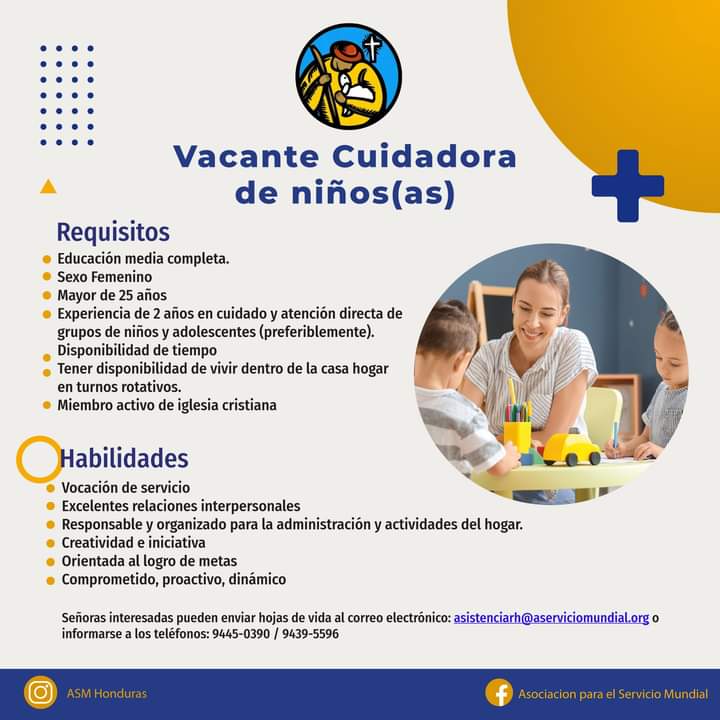 Vacante Cuidadora de niños(as)

Requisitos
- Educación media completa.
- Sexo Femenino
- Mayor de 25 años
- Experiencia de 2 años en cuidado y atención directa de grupos de niños y adolescentes (preferiblemente).
- Disponibilidad de tiempo
- Tener disponibilidad de vivir dentro de la casa hogar en turnos rotativos.
- Miembro activo de iglesia cristiana

Habilidades
- Vocación de servicio
- Excelentes relaciones interpersonales
- Responsable y organizado para la administración y actividades del hogar.
- Creatividad e iniciativa
- Orientada al logro de metas
- Comprometido, proactivo, dinámico

Señoras interesadas pueden enviar hojas de vida al correo electrónico: asistenciarh@aserviciomundial.org o informarse a los teléfonos: 9445-0390 / 9439-5596

ASM Honduras

Asociacion para el Servicio Mundial